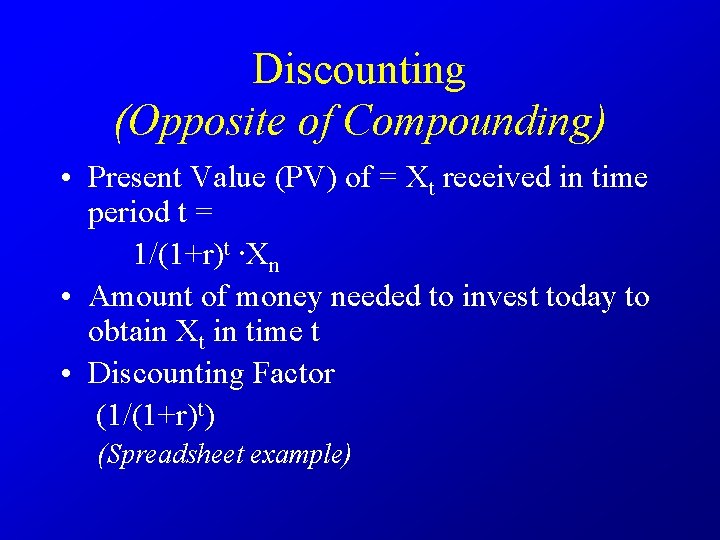 Discounting
(Opposite of Compounding)

• Present Value (PV) of = $X_t$ received in time period t =

$1/(1+r)^t \cdot X_n$

• Amount of money needed to invest today to obtain $X_t$ in time t

• Discounting Factor

$(1/(1+r)^t)$

(Spreadsheet example)